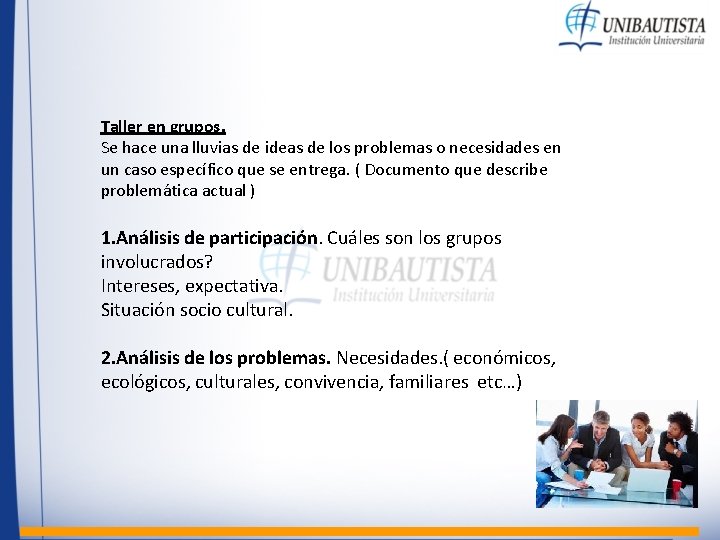 UNIBAUTISTA
Institución Universitaria

Taller en grupos.
Se hace una lluvias de ideas de los problemas o necesidades en un caso específico que se entrega. ( Documento que describe problemática actual )

1.Análisis de participación. Cuáles son los grupos involucrados?
Intereses, expectativa.
Situación socio cultural.

UNIBAUTISTA
Institución Universitaria

2.Análisis de los problemas. Necesidades.( económicos, ecológicos, culturales, convivencia, familiares etc…)